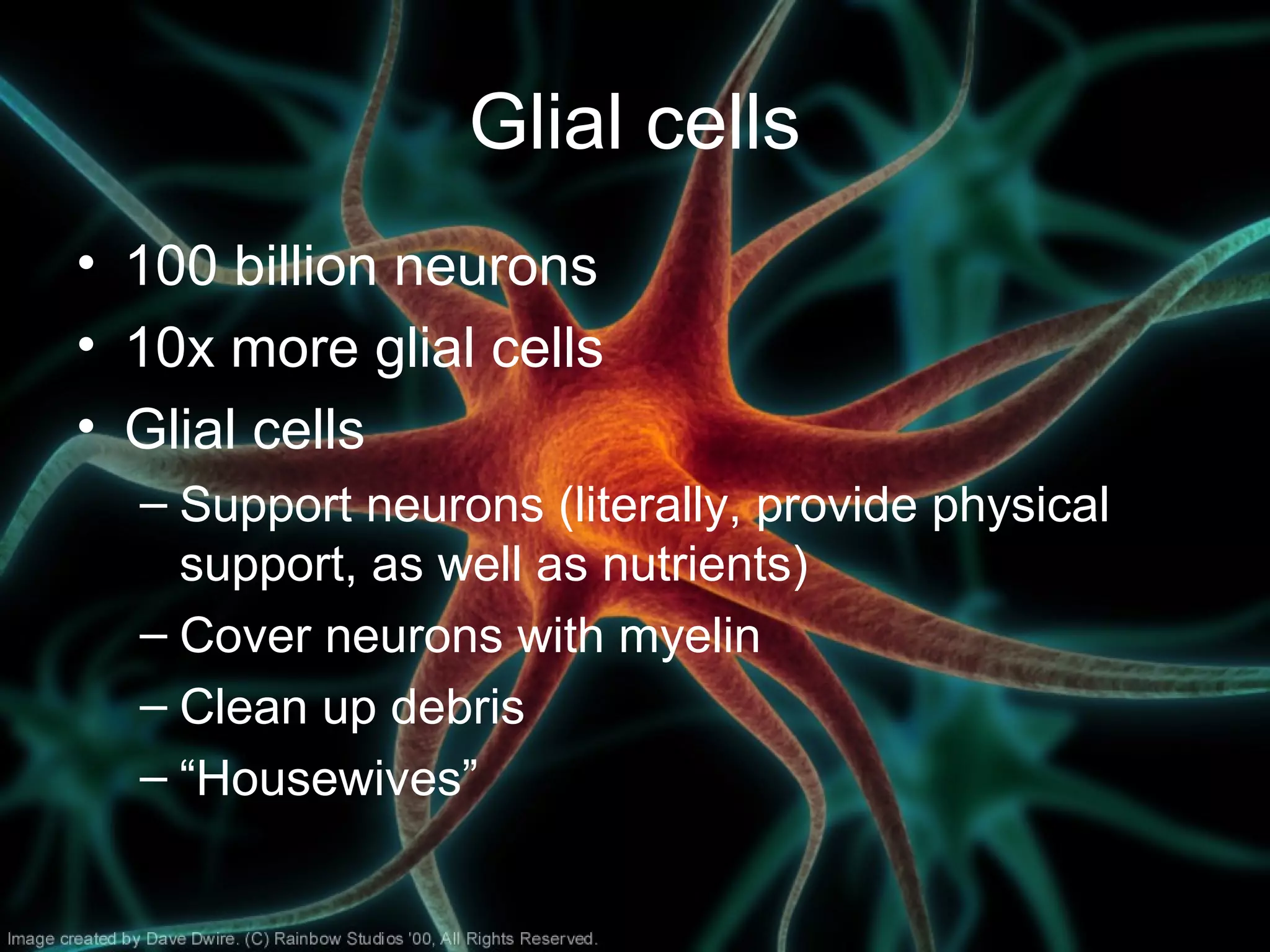 Glial cells

• 100 billion neurons
• 10x more glial cells
• Glial cells
– Support neurons (literally, provide physical support, as well as nutrients)
– Cover neurons with myelin
– Clean up debris
– “Housewives”

Image created by Dave Dwire. (C) Rainbow Studios '00, All Rights Reserved.